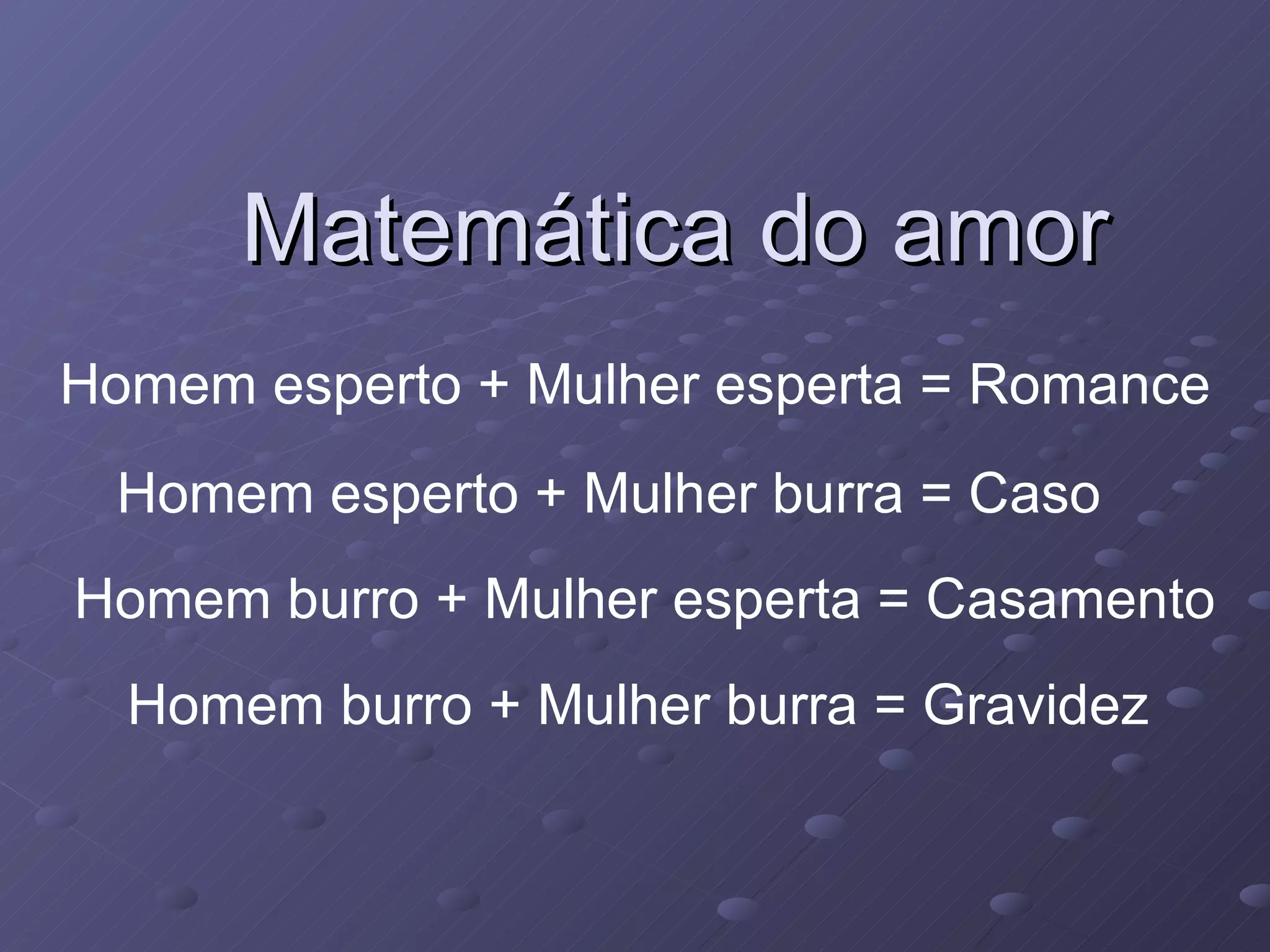 Matemática do amor

Homem esperto + Mulher esperta = Romance

Homem esperto + Mulher burra = Caso

Homem burro + Mulher esperta = Casamento

Homem burro + Mulher burra = Gravidez